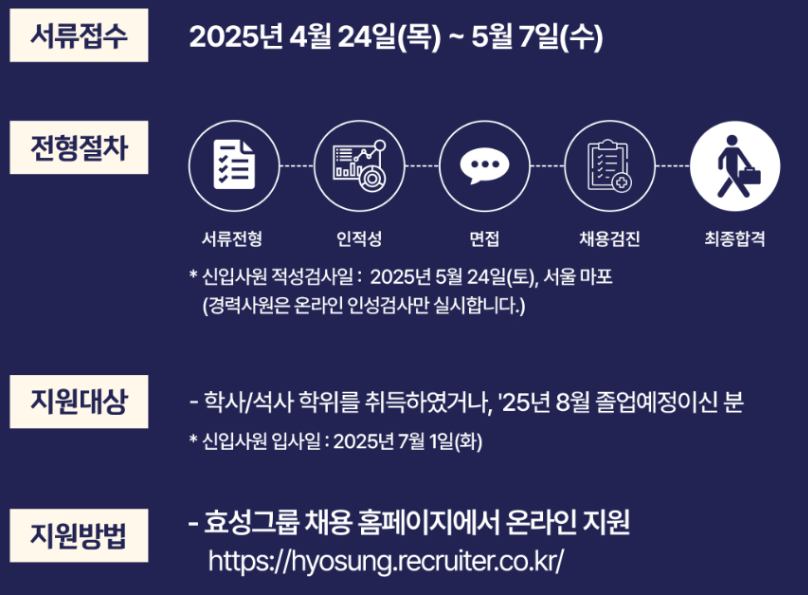 서류접수

2025년 4월 24일(목) ~ 5월 7일(수)

전형절차

서류전형

인적성

면접

채용검진

최종합격

* 신입사원 적성검사일 : 2025년 5월 24일(토), 서울 마포
(경력사원은 온라인 인성검사만 실시합니다.)

지원대상

- 학사/석사 학위를 취득하였거나, '25년 8월 졸업예정이신 분

* 신입사원 입사일 : 2025년 7월 1일(화)

지원방법

- 효성그룹 채용 홈페이지에서 온라인 지원
https://hyosung.recruiter.co.kr/